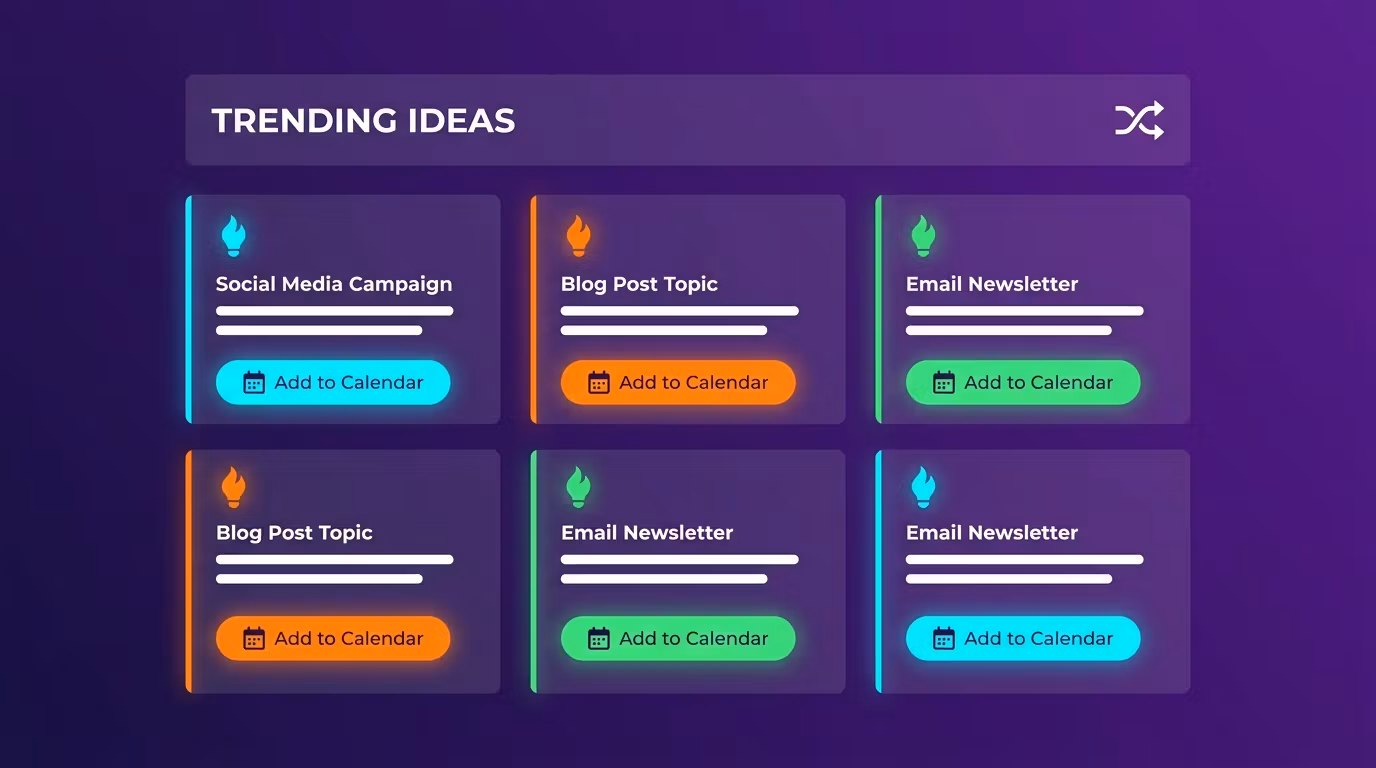 TRENDING IDEAS

Social Media Campaign

Add to Calendar

Blog Post Topic

Add to Calendar

Email Newsletter

Add to Calendar

Blog Post Topic

Add to Calendar

Email Newsletter

Add to Calendar

Email Newsletter

Add to Calendar